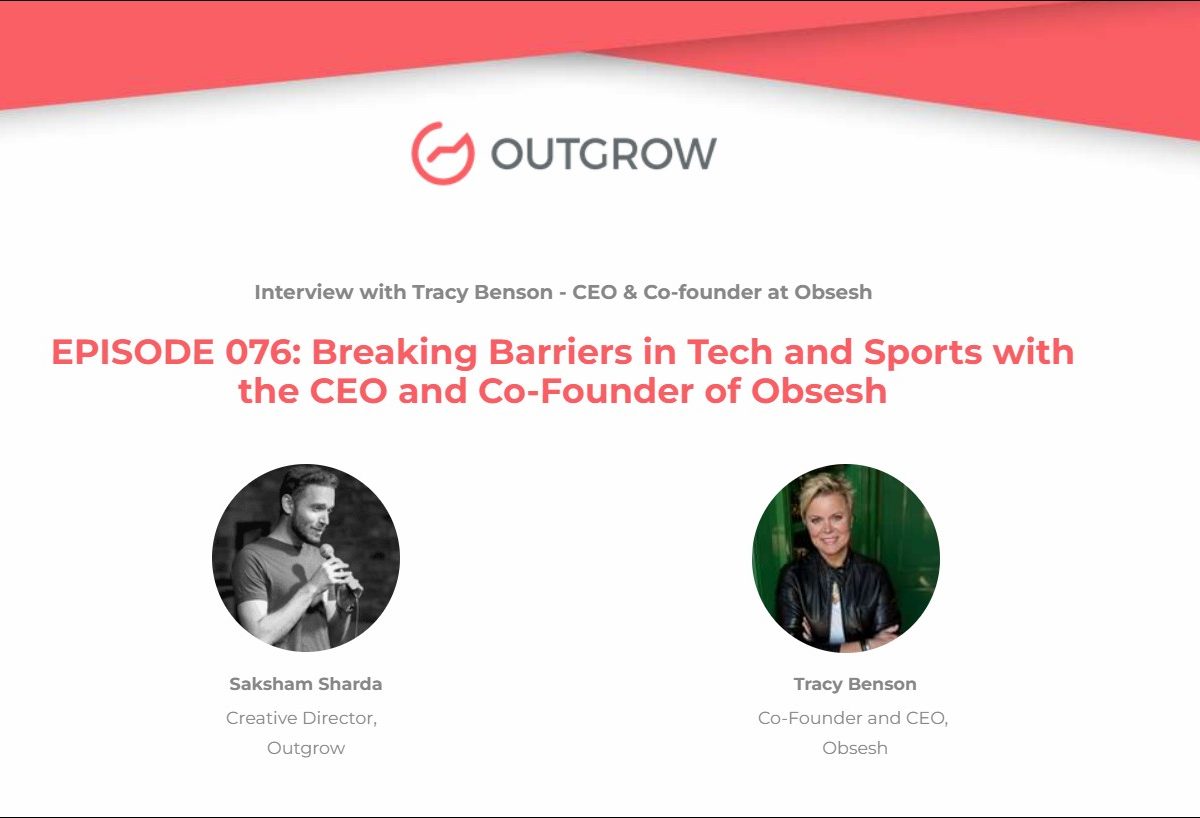 OUTGROW

Interview with Tracy Benson - CEO & Co-founder at Obsesh

EPISODE 076: Breaking Barriers in Tech and Sports with the CEO and Co-Founder of Obsesh

Saksham Sharda
Creative Director, Outgrow

Tracy Benson
Co-Founder and CEO, Obsesh